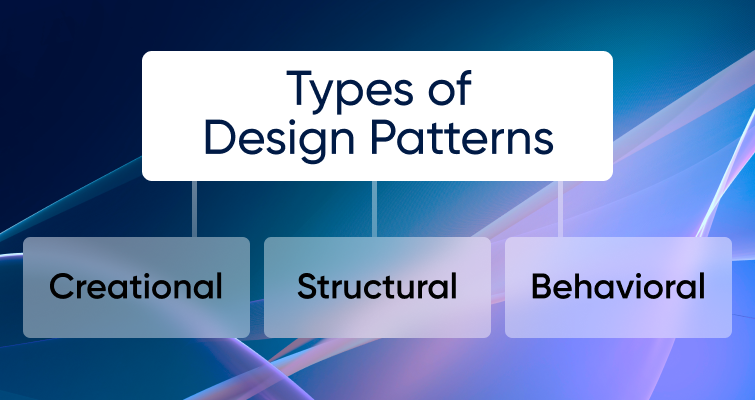 Types of Design Patterns

Creational

Structural

Behavioral